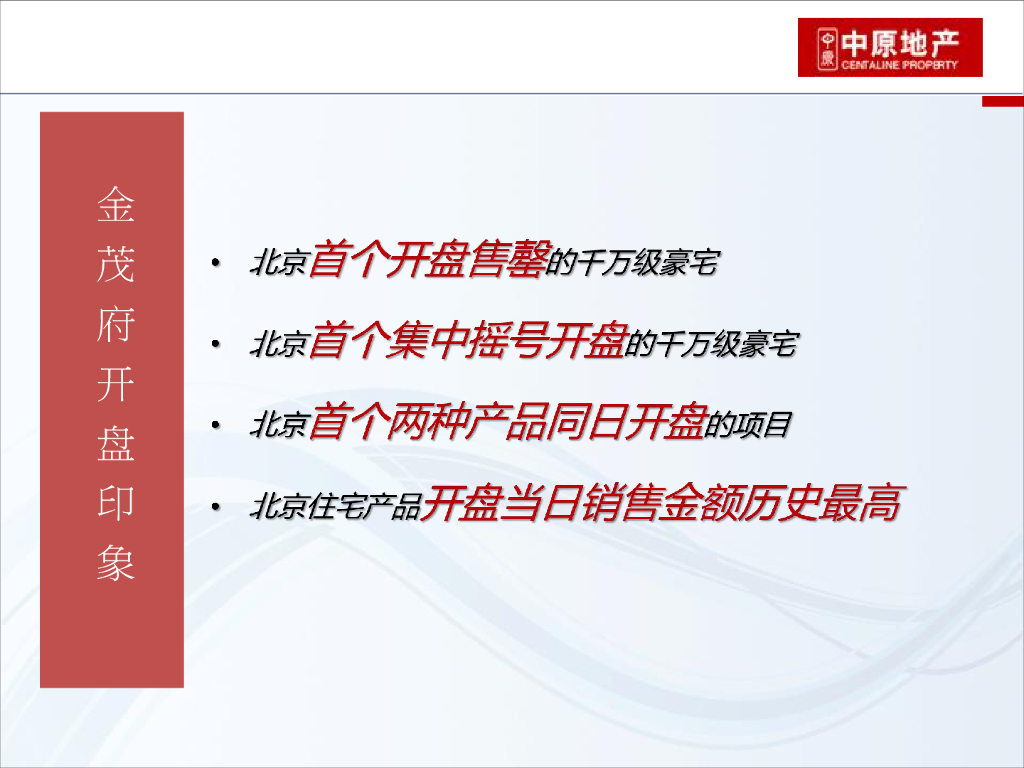 中原 中原地产 CENTALINE PROPERTY

金茂府开盘印象

• 北京首个开盘售罄的千万级豪宅

• 北京首个集中摇号开盘的千万级豪宅

• 北京首个两种产品同日开盘的项目

• 北京住宅产品开盘当日销售金额历史最高